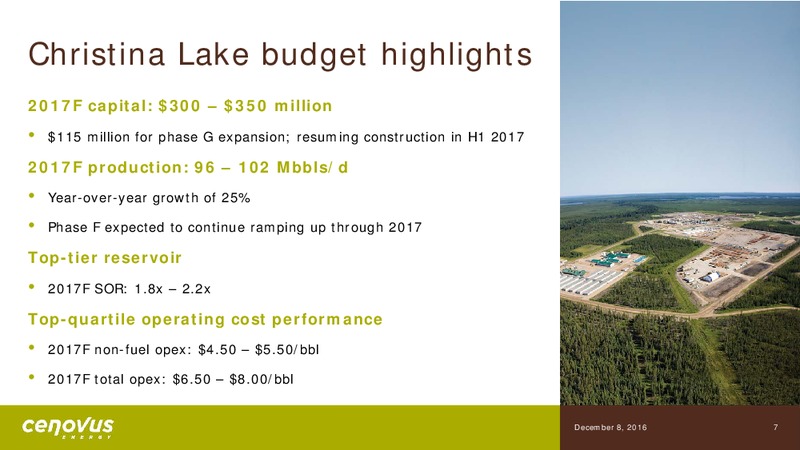 Christina Lake budget highlights

2017F capital: \$300 – \$350 million

• \$115 million for phase G expansion; resuming construction in H1 2017

2017F production: 96 – 102 Mbbls/d

• Year-over-year growth of 25%

• Phase F expected to continue ramping up through 2017

Top-tier reservoir

• 2017F SOR: 1.8x – 2.2x

Top-quartile operating cost performance

• 2017F non-fuel opex: \$4.50 – \$5.50/bbl

• 2017F total opex: \$6.50 – \$8.00/bbl

cenovus ENERGY

December 8, 2016

7